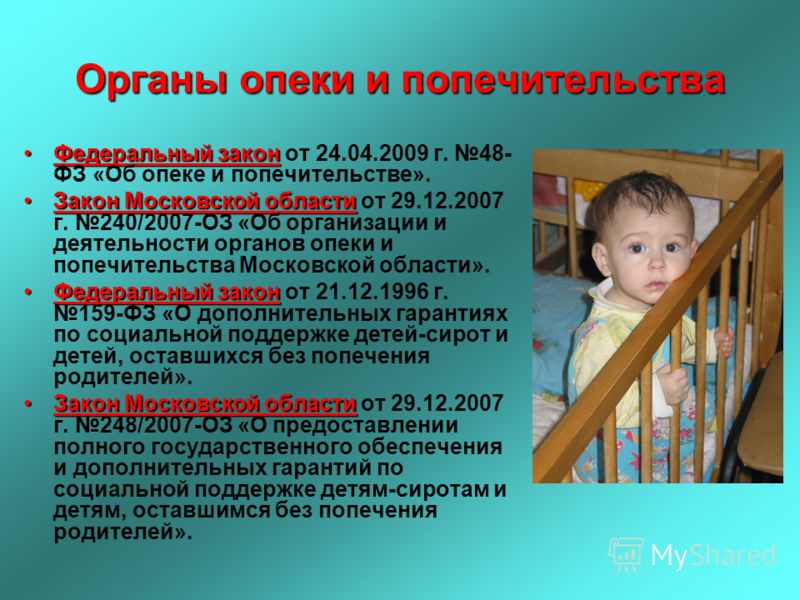 Органы опеки и попечительства

• Федеральный закон от 24.04.2009 г. №48-ФЗ «Об опеке и попечительстве».
• Закон Московской области от 29.12.2007 г. №240/2007-ОЗ «Об организации и деятельности органов опеки и попечительства Московской области».
• Федеральный закон от 21.12.1996 г. №159-ФЗ «О дополнительных гарантиях по социальной поддержке детей-сирот и детей, оставшихся без попечения родителей».
• Закон Московской области от 29.12.2007 г. №248/2007-ОЗ «О предоставлении полного государственного обеспечения и дополнительных гарантий по социальной поддержке детям-сиротам и детям, оставшимся без попечения родителей».

MyShared